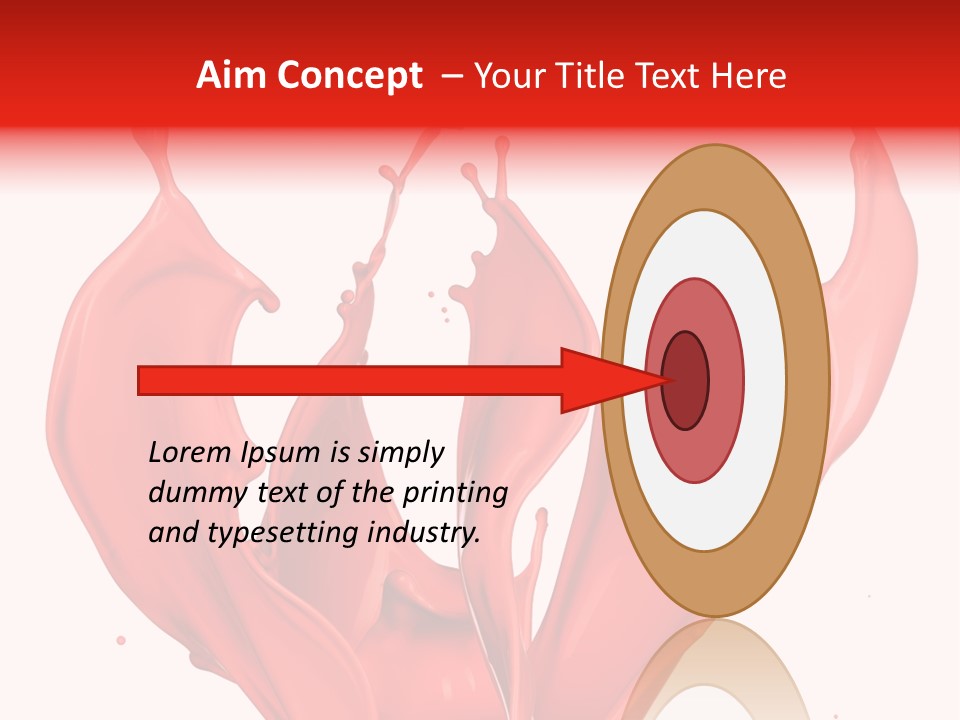 Aim Concept – Your Title Text Here

Lorem Ipsum is simply dummy text of the printing and typesetting industry.